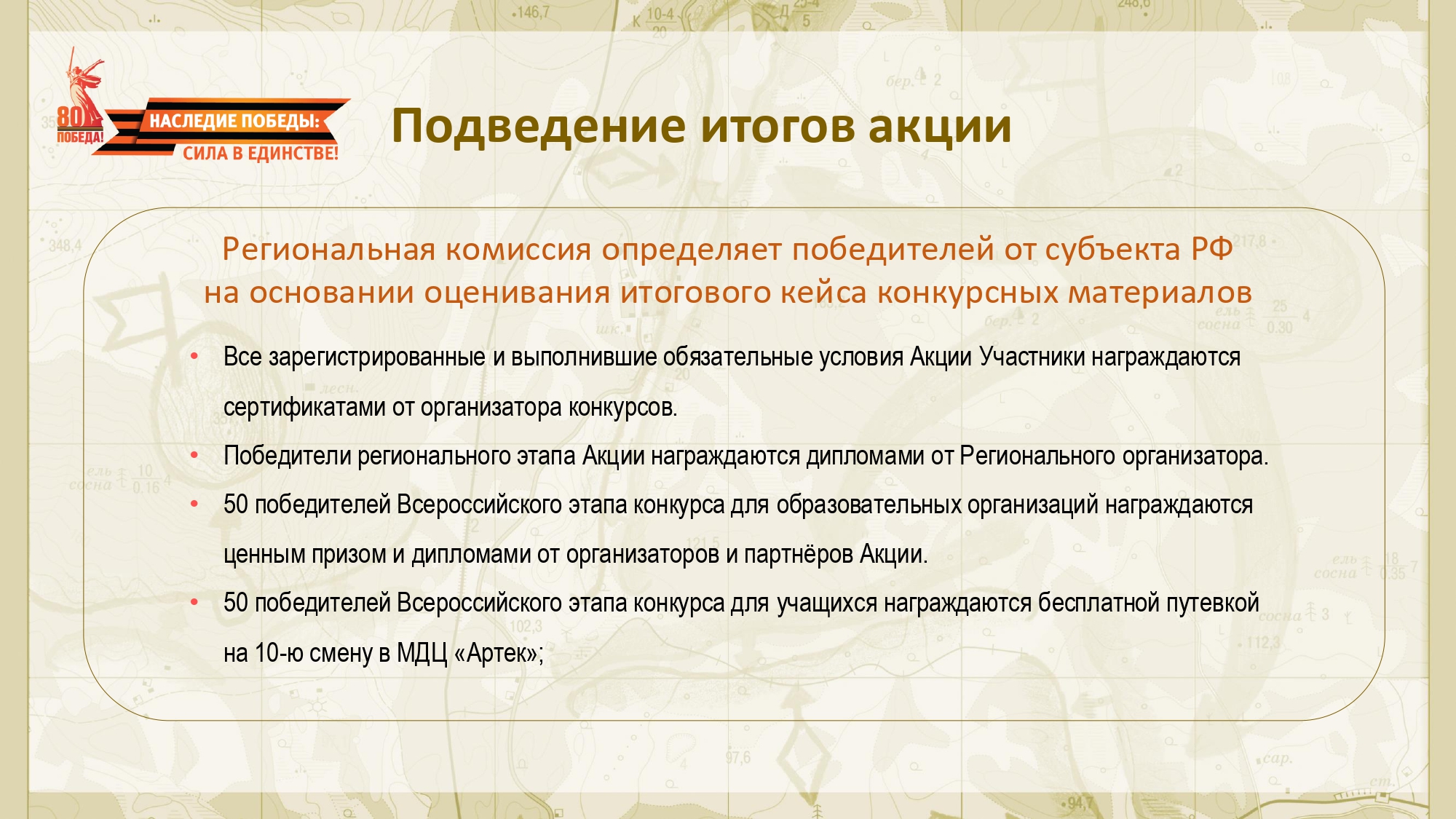 80 ПОБЕДА!
НАСЛЕДИЕ ПОБЕДЫ:
СИЛА В ЕДИНСТВЕ!

Подведение итогов акции

Региональная комиссия определяет победителей от субъекта РФ на основании оценивания итогового кейса конкурсных материалов

• Все зарегистрированные и выполнившие обязательные условия Акции Участники награждаются сертификатами от организатора конкурсов.
• Победители регионального этапа Акции награждаются дипломами от Регионального организатора.
• 50 победителей Всероссийского этапа конкурса для образовательных организаций награждаются ценным призом и дипломами от организаторов и партнёров Акции.
• 50 победителей Всероссийского этапа конкурса для учащихся награждаются бесплатной путевкой на 10-ю смену в МДЦ «Артек»;